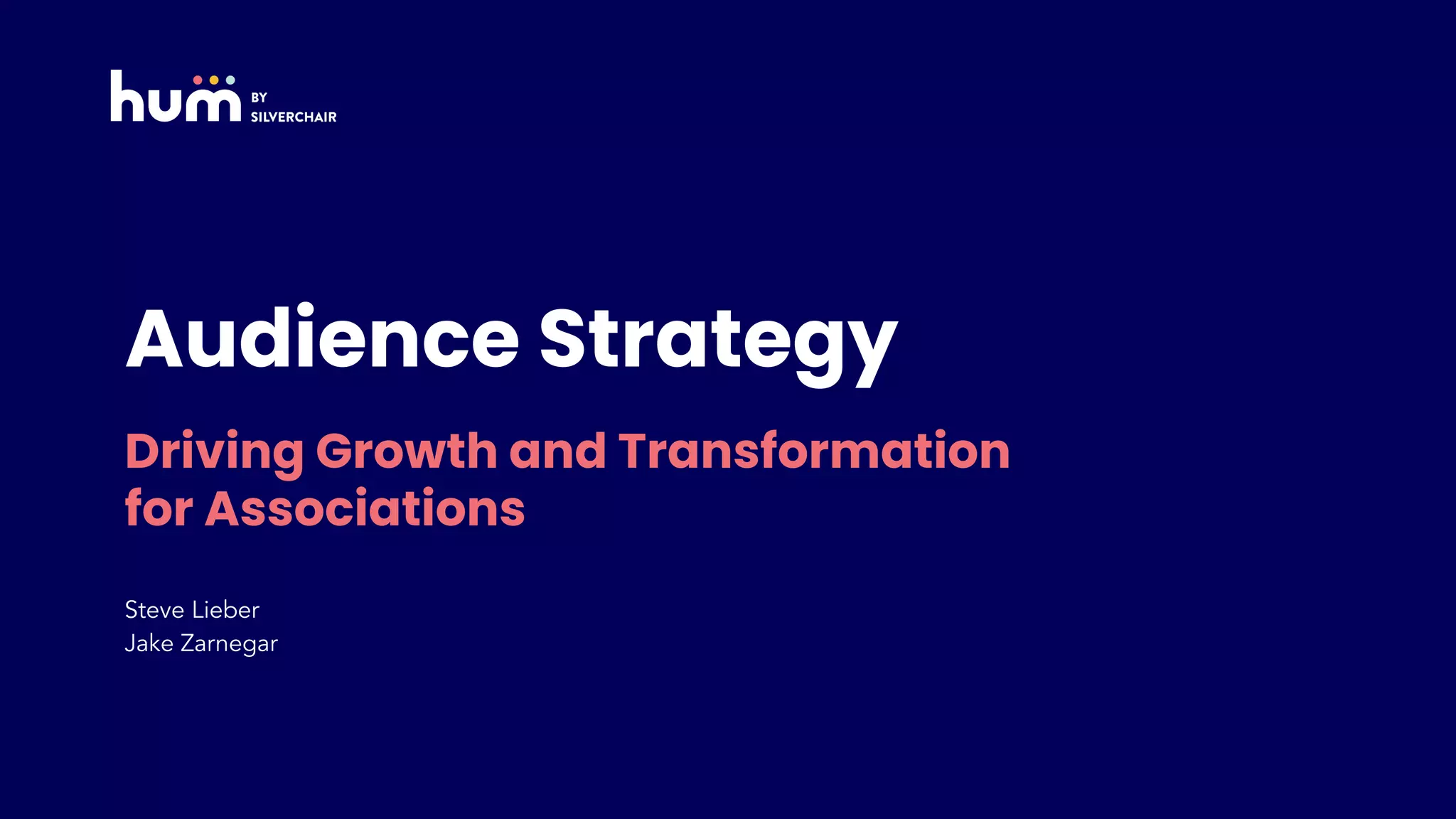 hum BY SILVERCHAIR

Audience Strategy

Driving Growth and Transformation for Associations

Steve Lieber
Jake Zarnegar